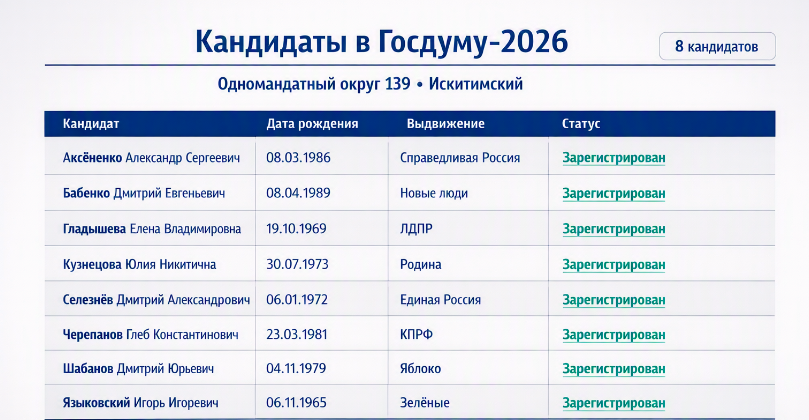 Кандидаты в Госдуму-2026

8 кандидатов

Одномандатный округ 139 • Искитимский

| Кандидат | Дата рождения | Выдвижение | Статус |
|---|---|---|---|
| Аксёненко Александр Сергеевич | 08.03.1986 | Справедливая Россия | Зарегистрирован |
| Бабенко Дмитрий Евгеньевич | 08.04.1989 | Новые люди | Зарегистрирован |
| Гладышева Елена Владимировна | 19.10.1969 | ЛДПР | Зарегистрирован |
| Кузнецова Юлия Никитична | 30.07.1973 | Родина | Зарегистрирован |
| Селезнёв Дмитрий Александрович | 06.01.1972 | Единая Россия | Зарегистрирован |
| Черепанов Глеб Константинович | 23.03.1981 | КПРФ | Зарегистрирован |
| Шабанов Дмитрий Юрьевич | 04.11.1979 | Яблоко | Зарегистрирован |
| Языковский Игорь Игоревич | 06.11.1965 | Зелёные | Зарегистрирован |